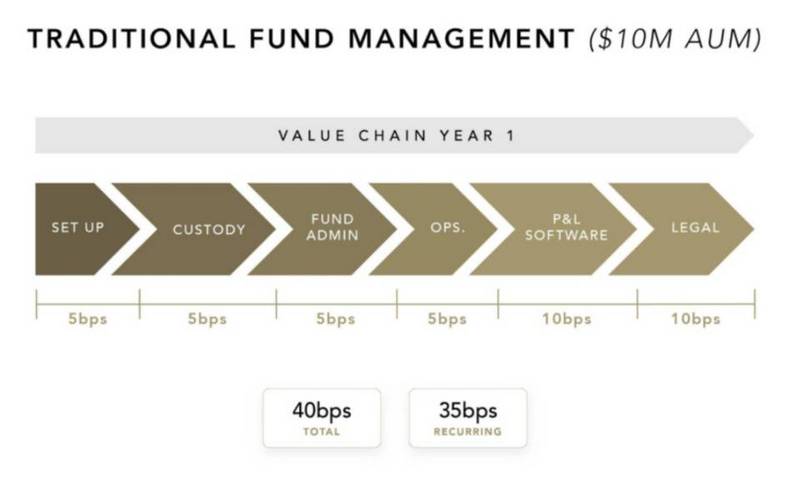 TRADITIONAL FUND MANAGEMENT ($10M AUM)

VALUE CHAIN YEAR 1

SET UP

CUSTODY

FUND ADMIN

OPS.

P&L SOFTWARE

LEGAL

5bps

5bps

5bps

5bps

10bps

10bps

40bps
TOTAL

35bps
RECURRING